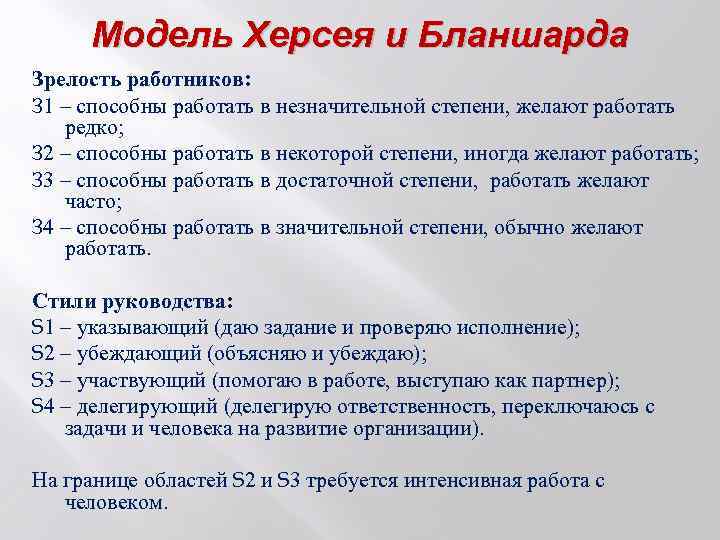 Модель Херсея и Бланшарда

Зрелость работников:
З1 – способны работать в незначительной степени, желают работать редко;
З2 – способны работать в некоторой степени, иногда желают работать;
З3 – способны работать в достаточной степени, работать желают часто;
З4 – способны работать в значительной степени, обычно желают работать.

Стили руководства:
S1 – указывающий (даю задание и проверяю исполнение);
S2 – убеждающий (объясняю и убеждаю);
S3 – участвующий (помогаю в работе, выступаю как партнер);
S4 – делегирующий (делегирую ответственность, переключаюсь с задачи и человека на развитие организации).

На границе областей S2 и S3 требуется интенсивная работа с человеком.